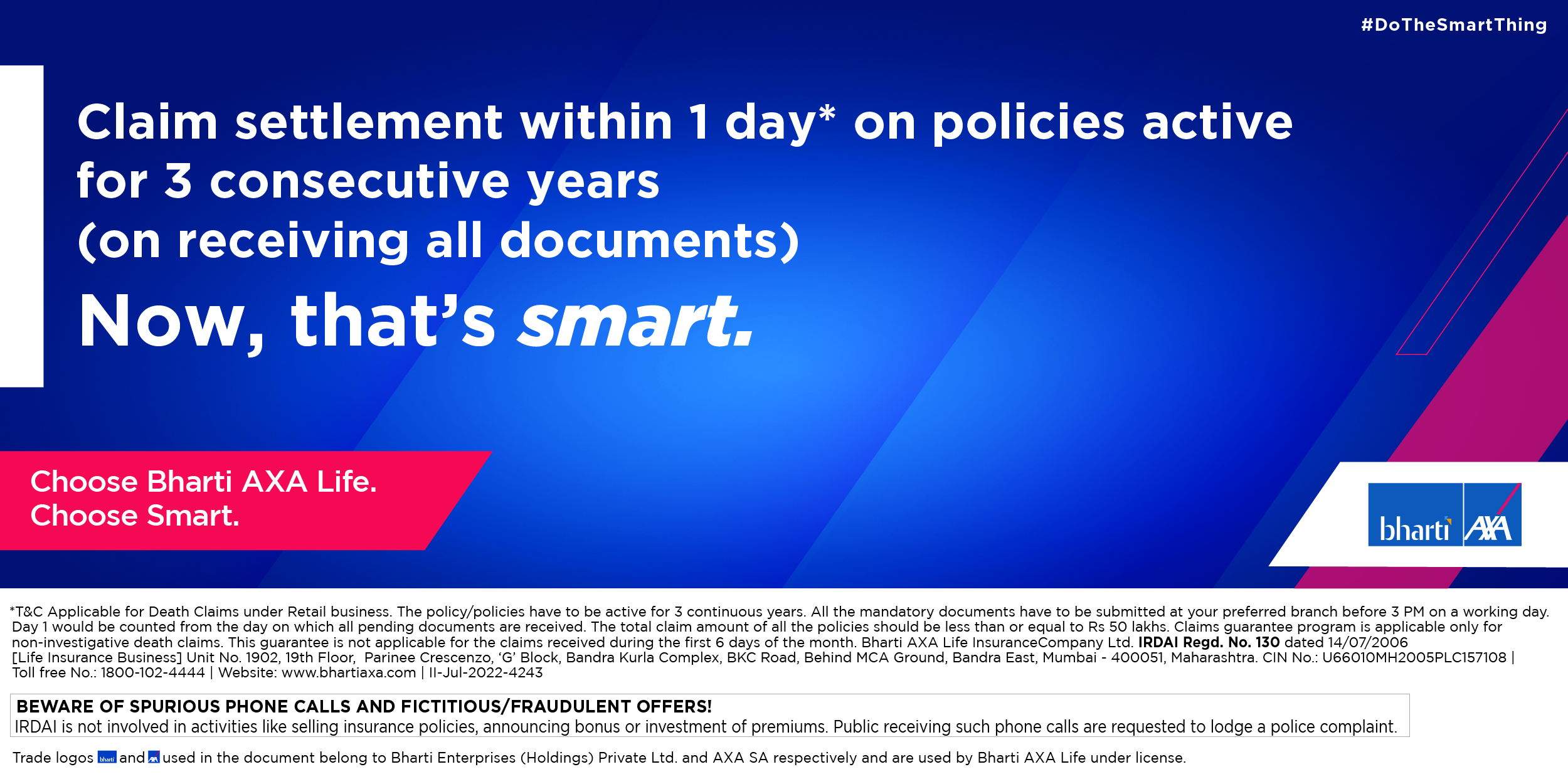 #DoTheSmartThing

Claim settlement within 1 day* on policies active for 3 consecutive years (on receiving all documents)

Now, that's smart.

Choose Bharti AXA Life. Choose Smart.

bharti AXA

*T&C Applicable for Death Claims under Retail business. The policy/policies have to be active for 3 continuous years. All the mandatory documents have to be submitted at your preferred branch before 3 PM on a working day. Day 1 would be counted from the day on which all pending documents are received. The total claim amount of all the policies should be less than or equal to Rs 50 lakhs. Claims guarantee program is applicable only for non-investigative death claims. This guarantee is not applicable for the claims received during the first 6 days of the month. Bharti AXA Life InsuranceCompany Ltd. IRDAI Regd. No. 130 dated 14/07/2006 [Life Insurance Business] Unit No. 1902, 19th Floor, Parinee Crescenzo, 'G' Block, Bandra Kurla Complex, BKC Road, Behind MCA Ground, Bandra East, Mumbai - 400051, Maharashtra. CIN No.: U66010MH2005PLC157108 | Toll free No.: 1800-102-4444 | Website: www.bhartiaxa.com | II-Jul-2022-4243

BEWARE OF SPURIOUS PHONE CALLS AND FICTITIOUS/FRAUDULENT OFFERS!
IRDAI is not involved in activities like selling insurance policies, announcing bonus or investment of premiums. Public receiving such phone calls are requested to lodge a police complaint.

Trade logos bharti and AXA used in the document belong to Bharti Enterprises (Holdings) Private Ltd. and AXA SA respectively and are used by Bharti AXA Life under license.